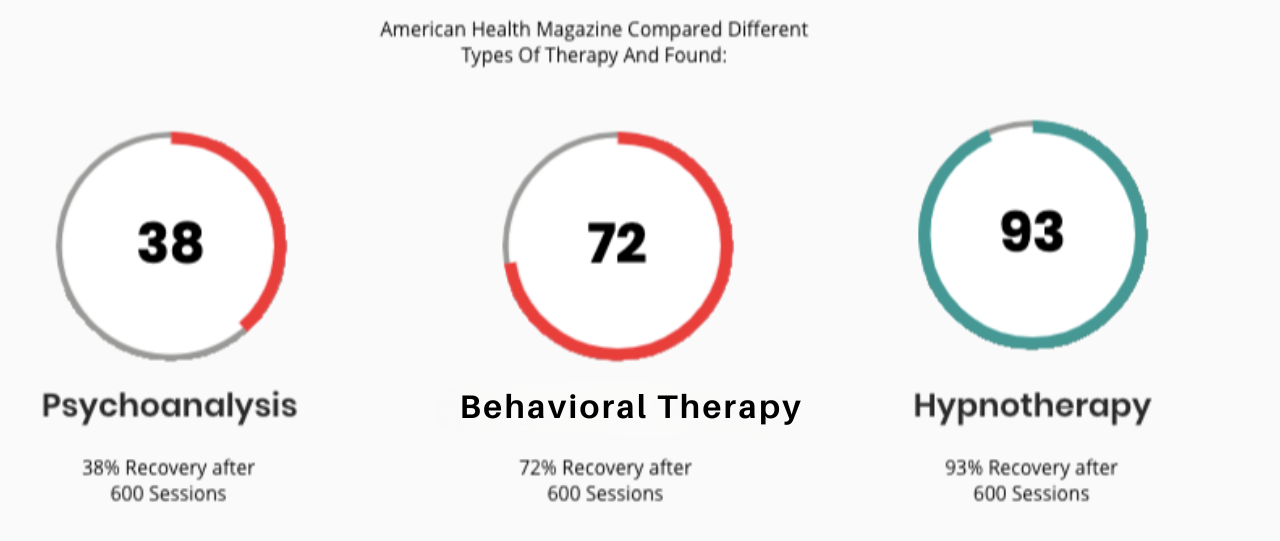 American Health Magazine Compared Different Types Of Therapy And Found:

38

Psychoanalysis

38% Recovery after 600 Sessions

72

Behavioral Therapy

72% Recovery after 600 Sessions

93

Hypnotherapy

93% Recovery after 600 Sessions